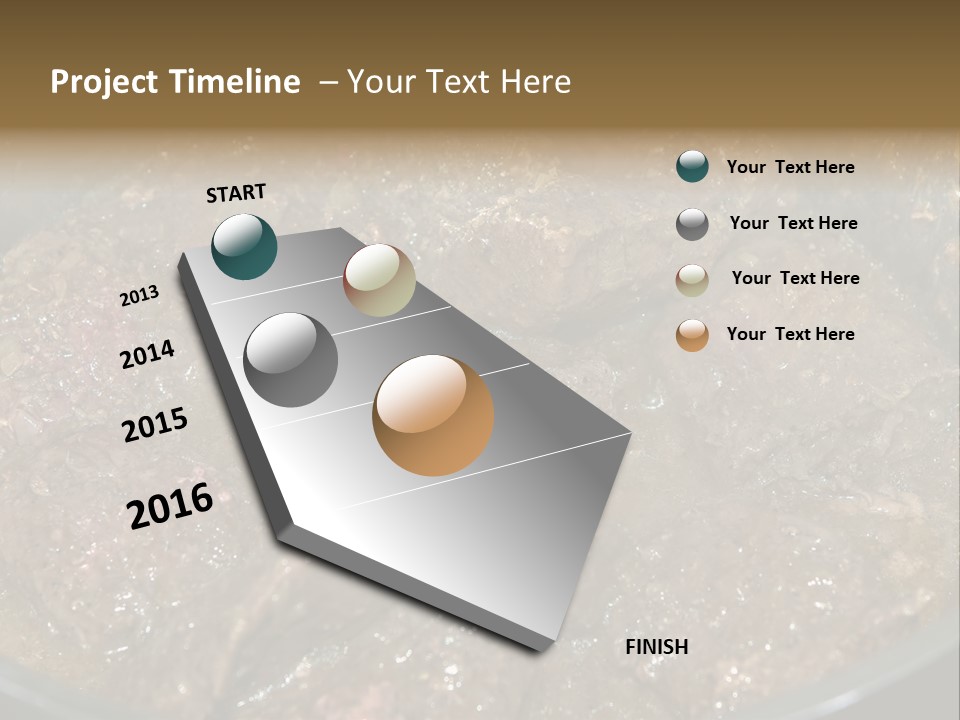 Project Timeline – Your Text Here

START

2013

2014

2015

2016

FINISH

Your Text Here

Your Text Here

Your Text Here

Your Text Here